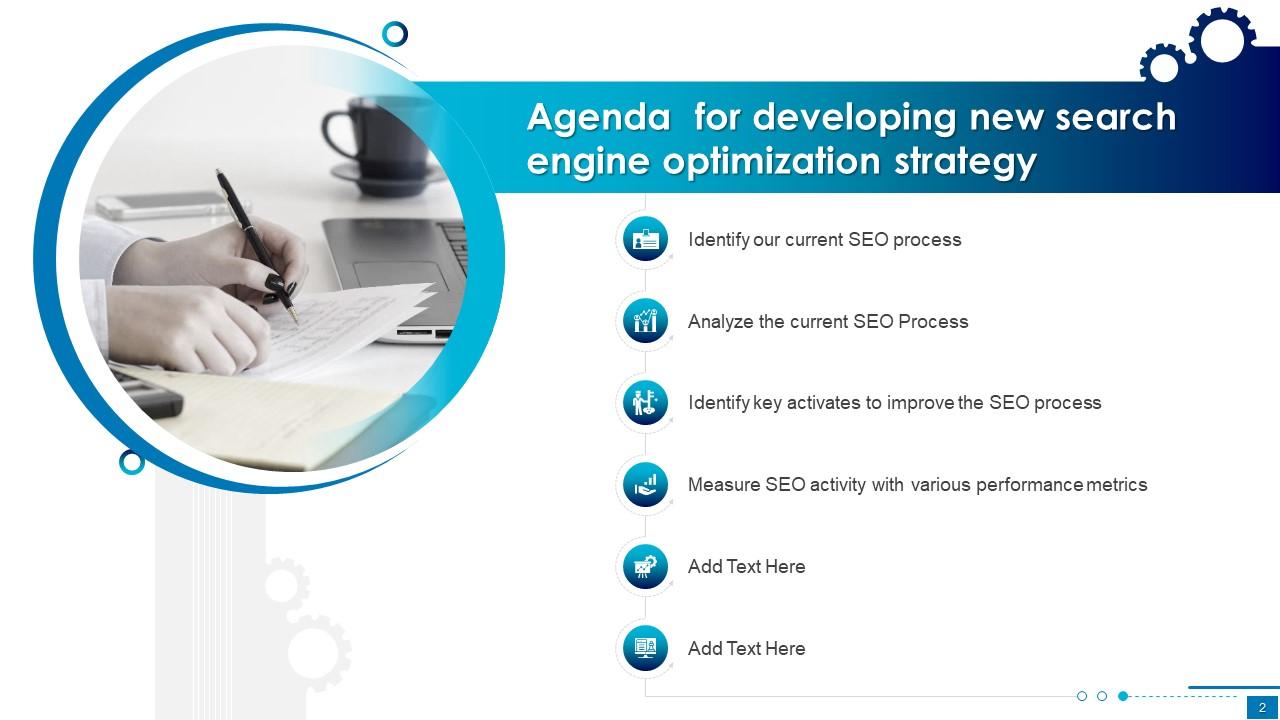 Agenda for developing new search engine optimization strategy

Identify our current SEO process

Analyze the current SEO Process

Identify key activates to improve the SEO process

Measure SEO activity with various performance metrics

Add Text Here

Add Text Here

2